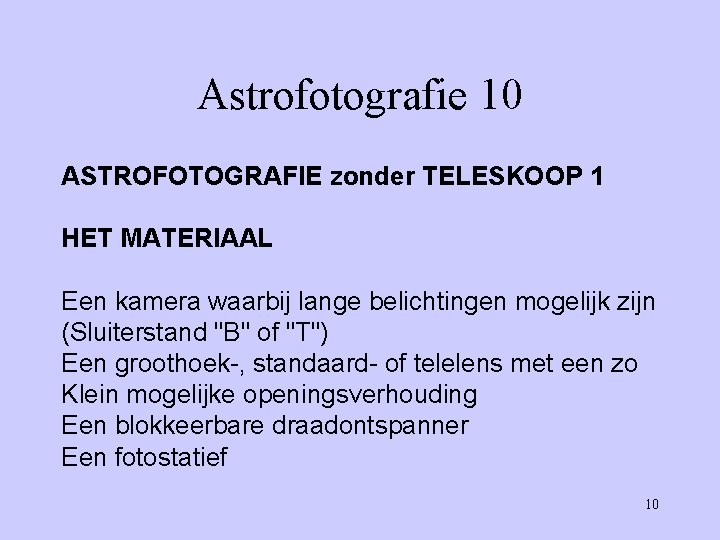 Astrofotografie 10

ASTROFOTOGRAFIE zonder TELESKOOP 1

HET MATERIAAL

Een kamera waarbij lange belichtingen mogelijk zijn (Sluiterstand "B" of "T")
Een groothoek-, standaard- of telelens met een zo Klein mogelijke openingsverhouding
Een blokkeerbare draadontspanner
Een fotostatief

10